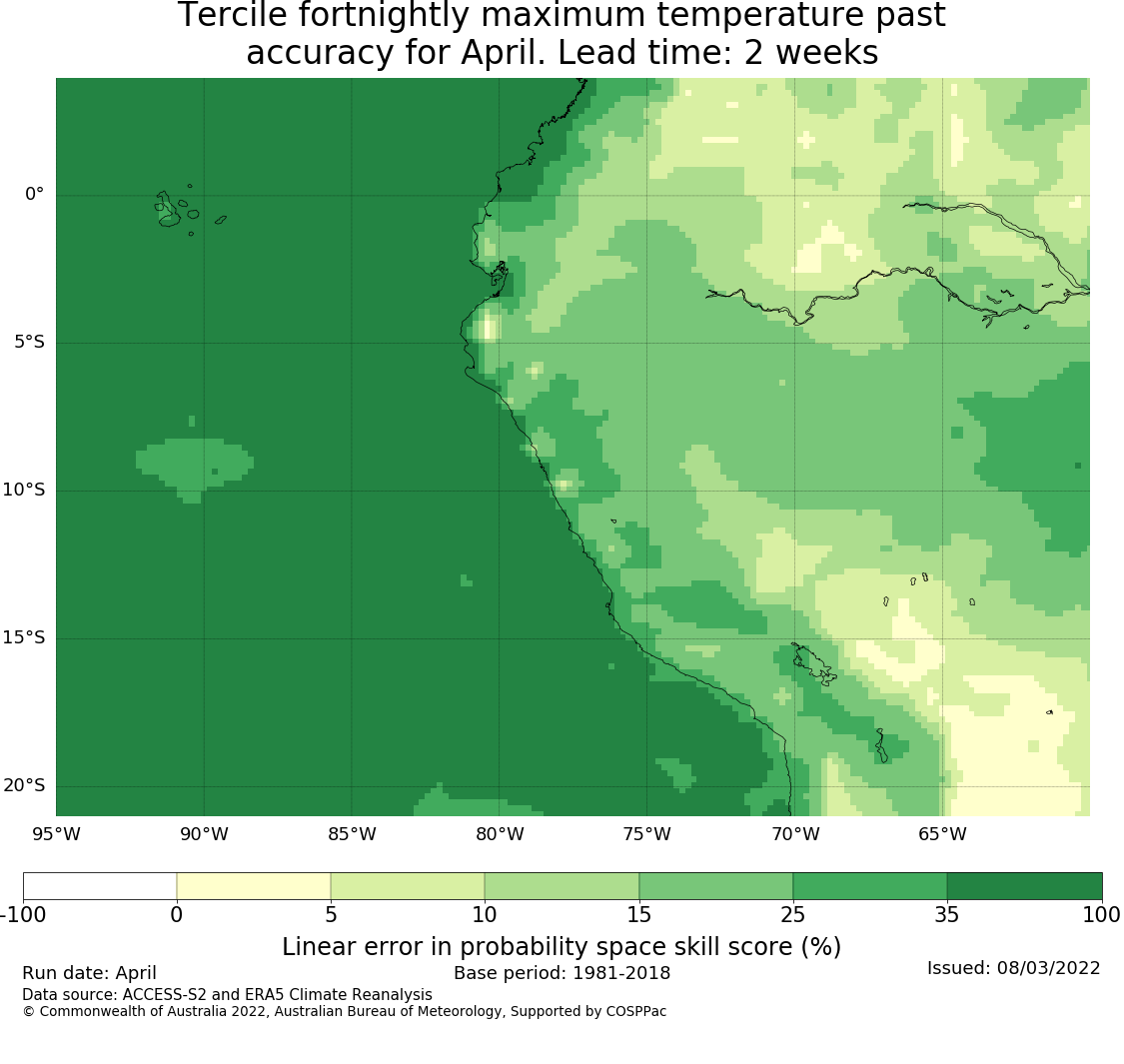 Tercile fortnightly maximum temperature past accuracy for April. Lead time: 2 weeks

0°
5°S
10°S
15°S
20°S
95°W 90°W 85°W 80°W 75°W 70°W 65°W

-100 0 5 10 15 25 35 100
Linear error in probability space skill score (%)

Run date: April
Base period: 1981-2018
Issued: 08/03/2022
Data source: ACCESS-S2 and ERA5 Climate Reanalysis
© Commonwealth of Australia 2022, Australian Bureau of Meteorology, Supported by COSPPac